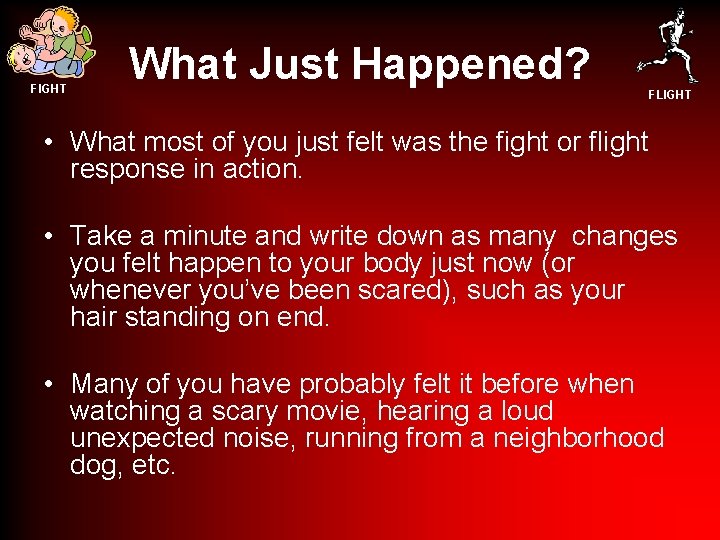 FIGHT

What Just Happened?

FLIGHT

• What most of you just felt was the fight or flight response in action.

• Take a minute and write down as many changes you felt happen to your body just now (or whenever you've been scared), such as your hair standing on end.

• Many of you have probably felt it before when watching a scary movie, hearing a loud unexpected noise, running from a neighborhood dog, etc.